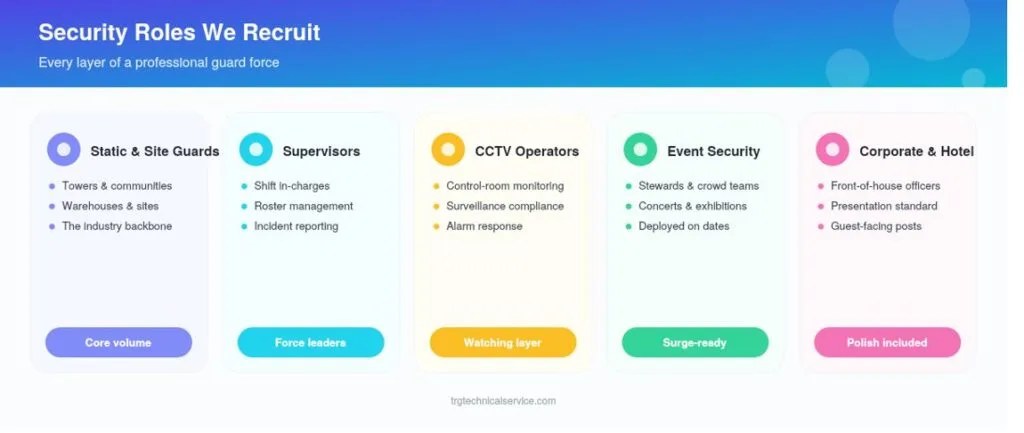 Security Roles We Recruit

Every layer of a professional guard force

Static & Site Guards

• Towers & communities
• Warehouses & sites
• The industry backbone

Core volume

Supervisors

• Shift in-charges
• Roster management
• Incident reporting

Force leaders

CCTV Operators

• Control-room monitoring
• Surveillance compliance
• Alarm response

Watching layer

Event Security

• Stewards & crowd teams
• Concerts & exhibitions
• Deployed on dates

Surge-ready

Corporate & Hotel

• Front-of-house officers
• Presentation standard
• Guest-facing posts

Polish included

trgtechnicalservice.com